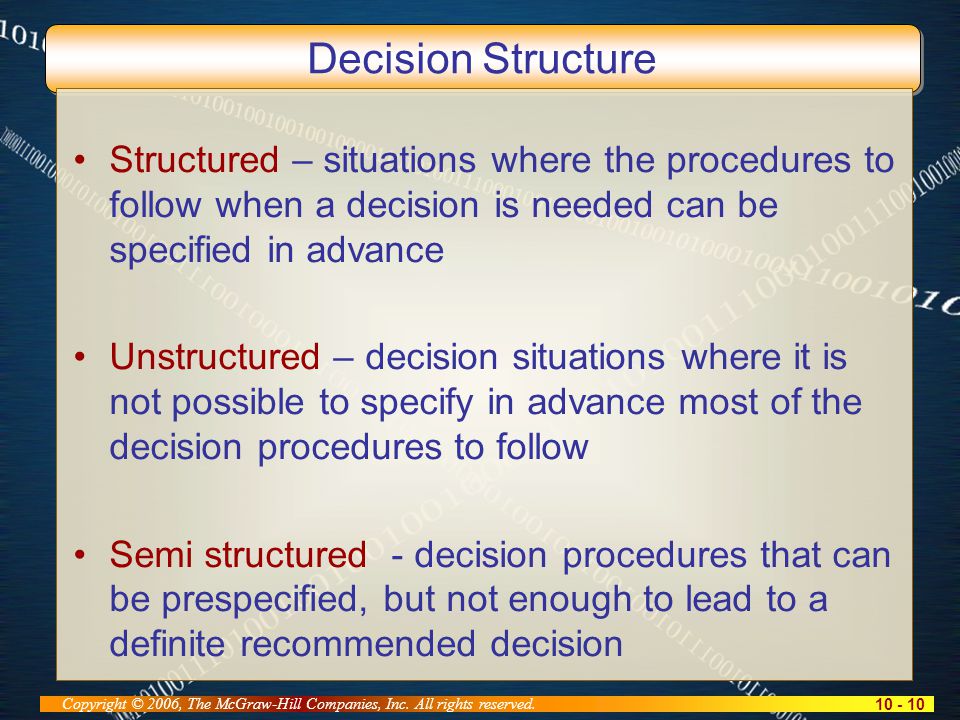 Decision Structure

• Structured – situations where the procedures to follow when a decision is needed can be specified in advance

• Unstructured – decision situations where it is not possible to specify in advance most of the decision procedures to follow

• Semi structured - decision procedures that can be prespecified, but not enough to lead to a definite recommended decision

Copyright © 2006, The McGraw-Hill Companies, Inc. All rights reserved.

10 - 10